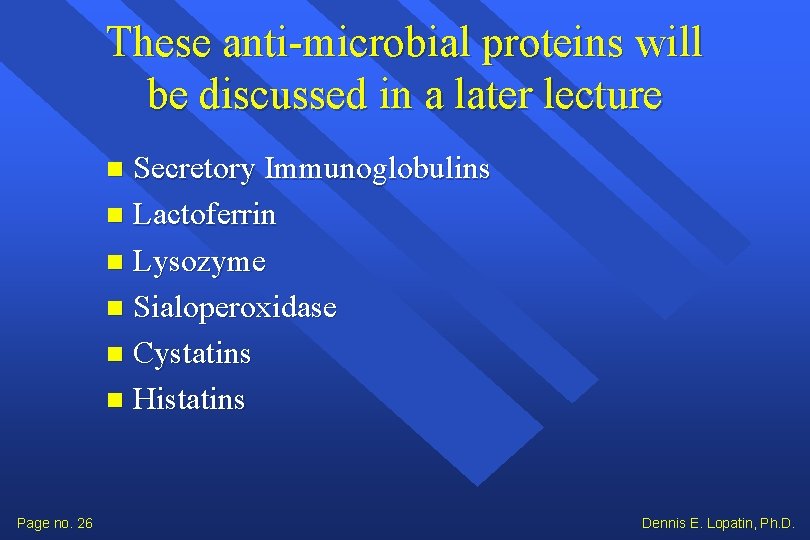 These anti-microbial proteins will be discussed in a later lecture

- Secretory Immunoglobulins
- Lactoferrin
- Lysozyme
- Sialoperoxidase
- Cystatins
- Histatins

Page no. 26

Dennis E. Lopatin, Ph.D.